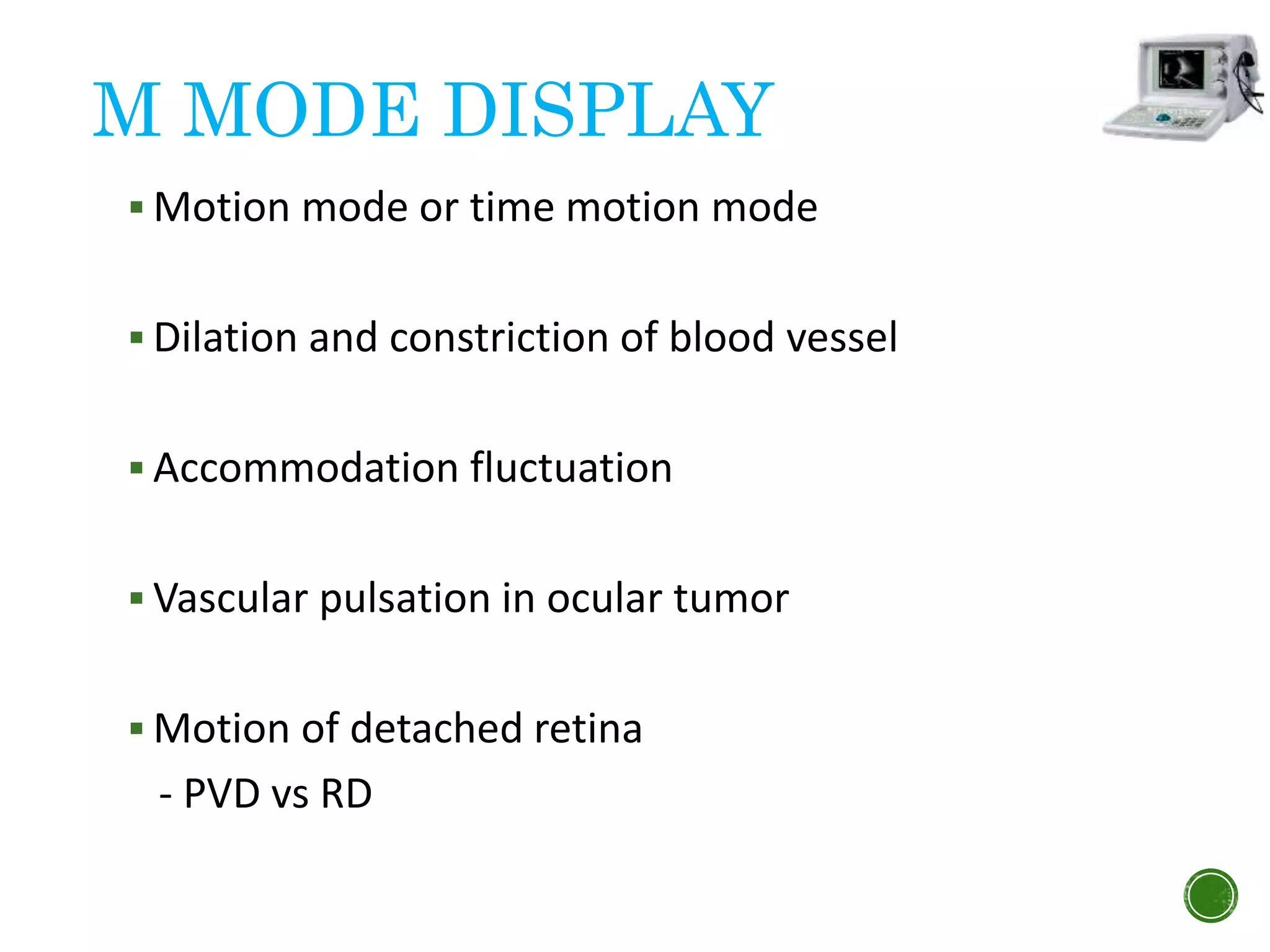 M MODE DISPLAY

▪ Motion mode or time motion mode

▪ Dilation and constriction of blood vessel

▪ Accommodation fluctuation

▪ Vascular pulsation in ocular tumor

▪ Motion of detached retina
- PVD vs RD